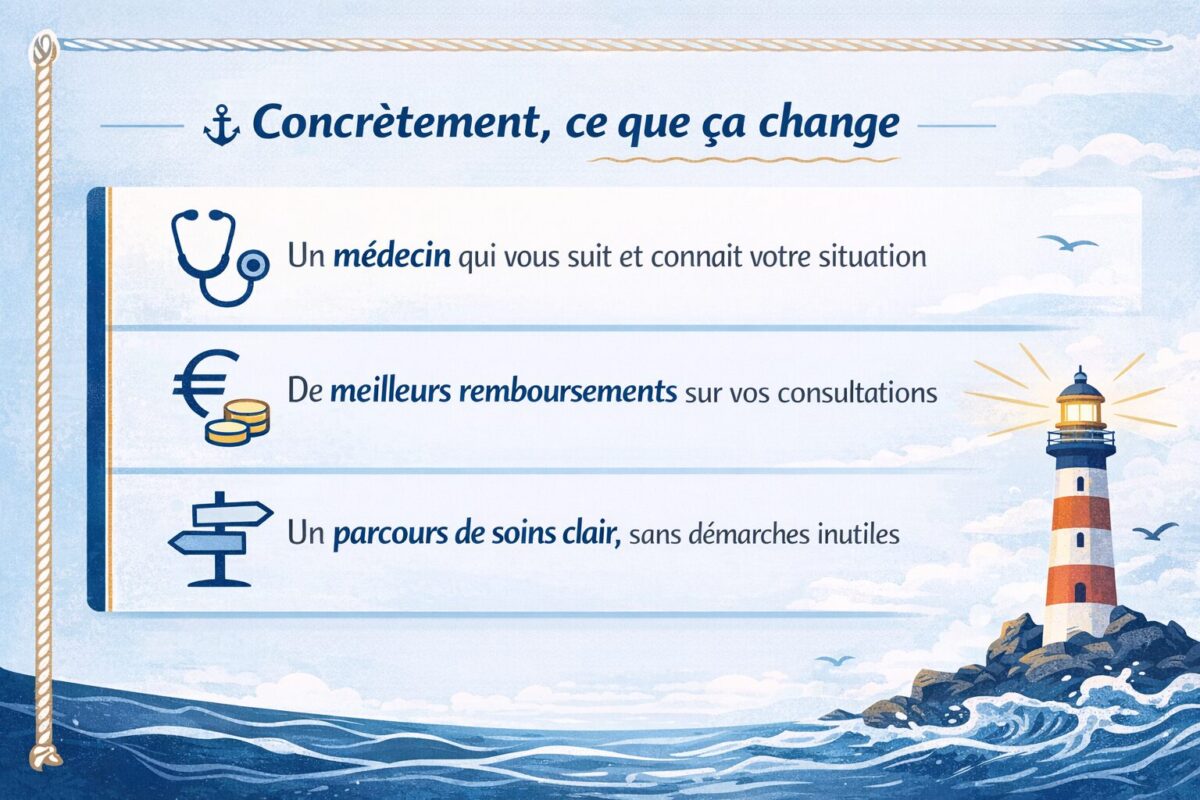 Concrètement, ce que ça change

Un médecin qui vous suit et connait votre situation

De meilleurs remboursements sur vos consultations

Un parcours de soins clair, sans démarches inutiles